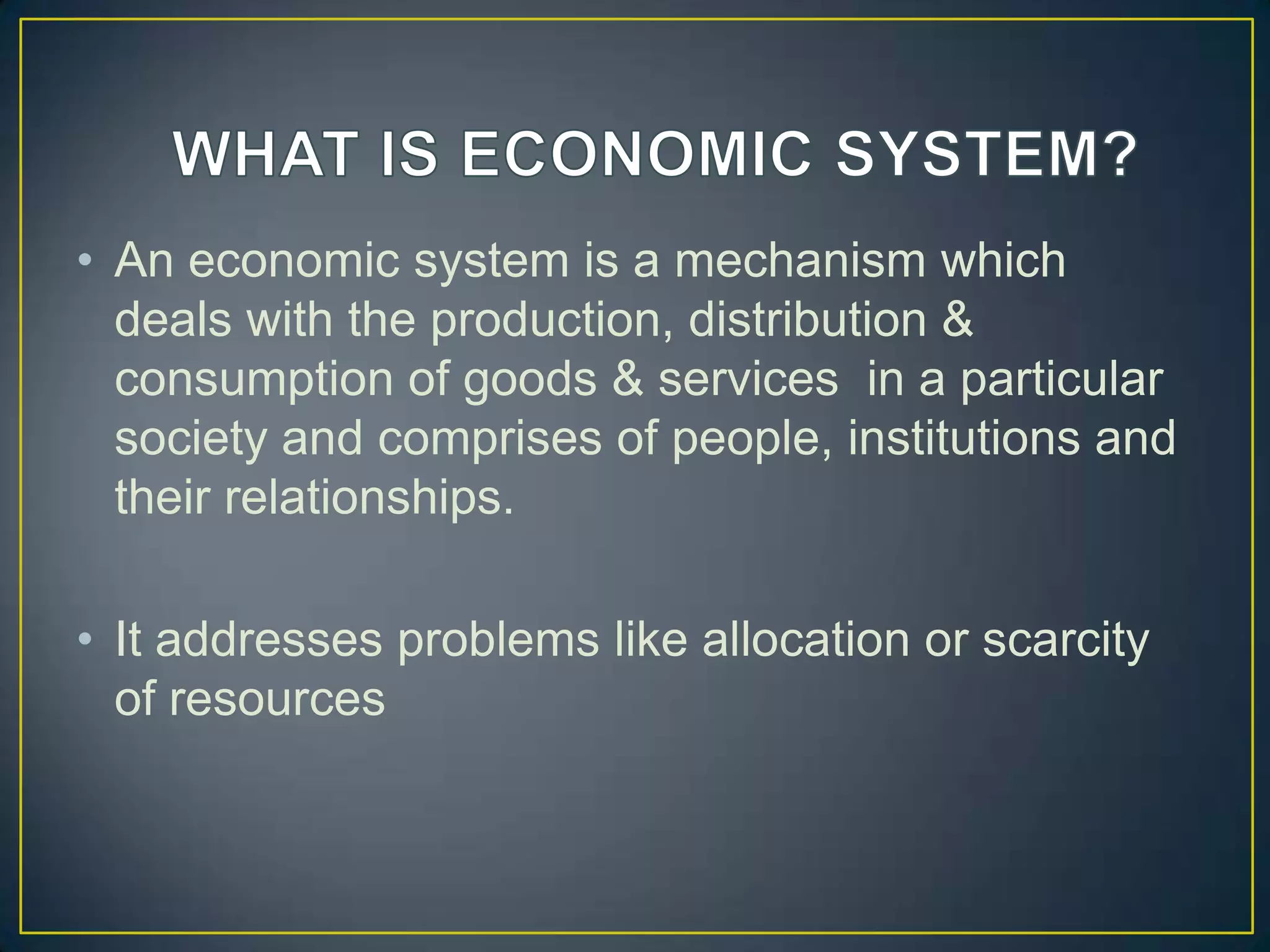 WHAT IS ECONOMIC SYSTEM?

• An economic system is a mechanism which deals with the production, distribution & consumption of goods & services  in a particular society and comprises of people, institutions and their relationships.

• It addresses problems like allocation or scarcity of resources